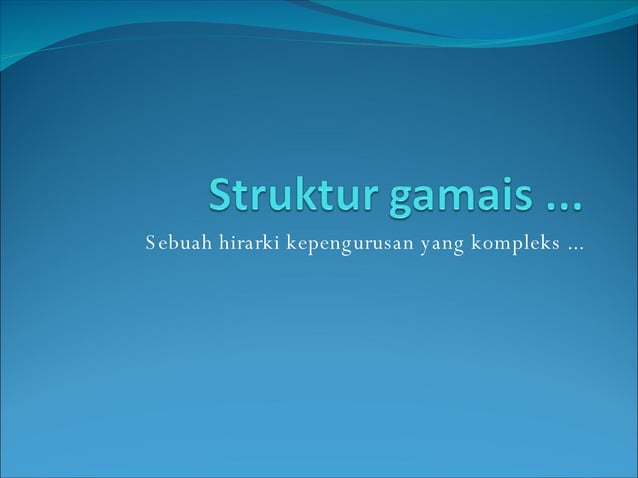 Struktur gamais …

Sebuah hirarki kepengurusan yang kompleks …